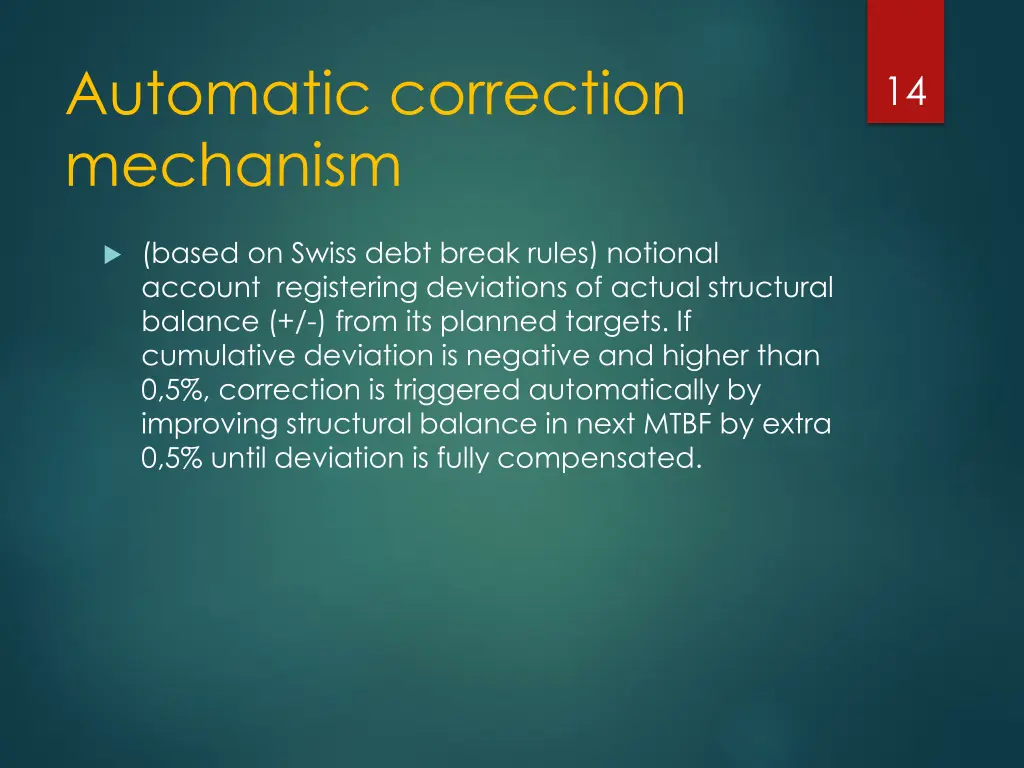 Automatic correction mechanism

14

(based on Swiss debt break rules) notional account registering deviations of actual structural balance (+/-) from its planned targets. If cumulative deviation is negative and higher than 0,5%, correction is triggered automatically by improving structural balance in next MTBF by extra 0,5% until deviation is fully compensated.